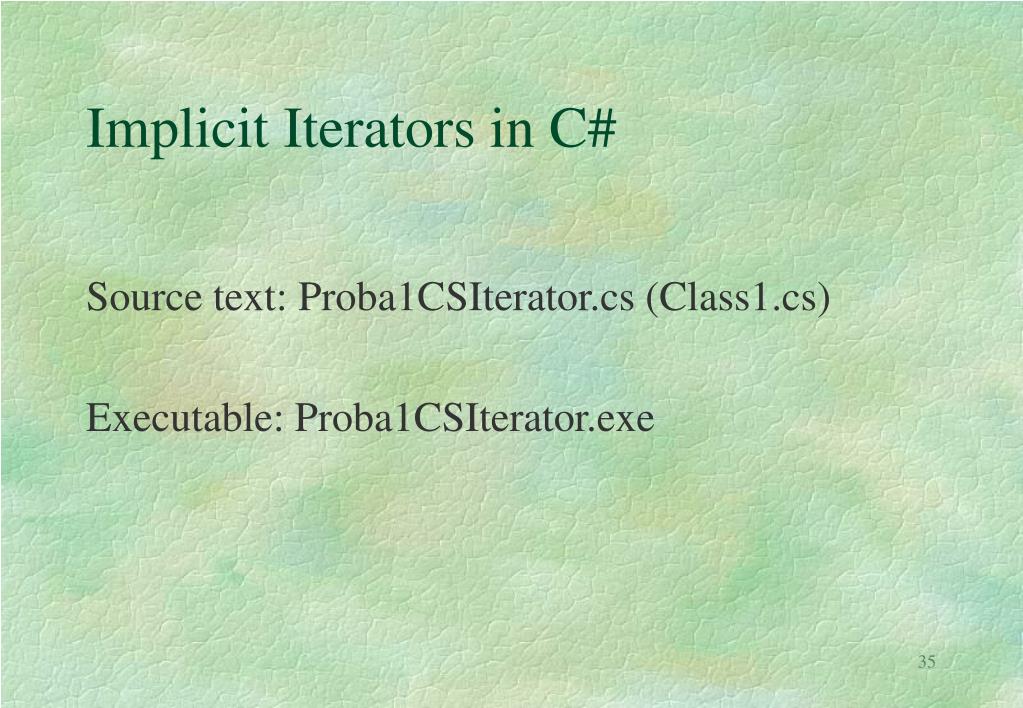 Implicit Iterators in C#

Source text: Proba1CSIterator.cs (Class1.cs)

Executable: Proba1CSIterator.exe

35